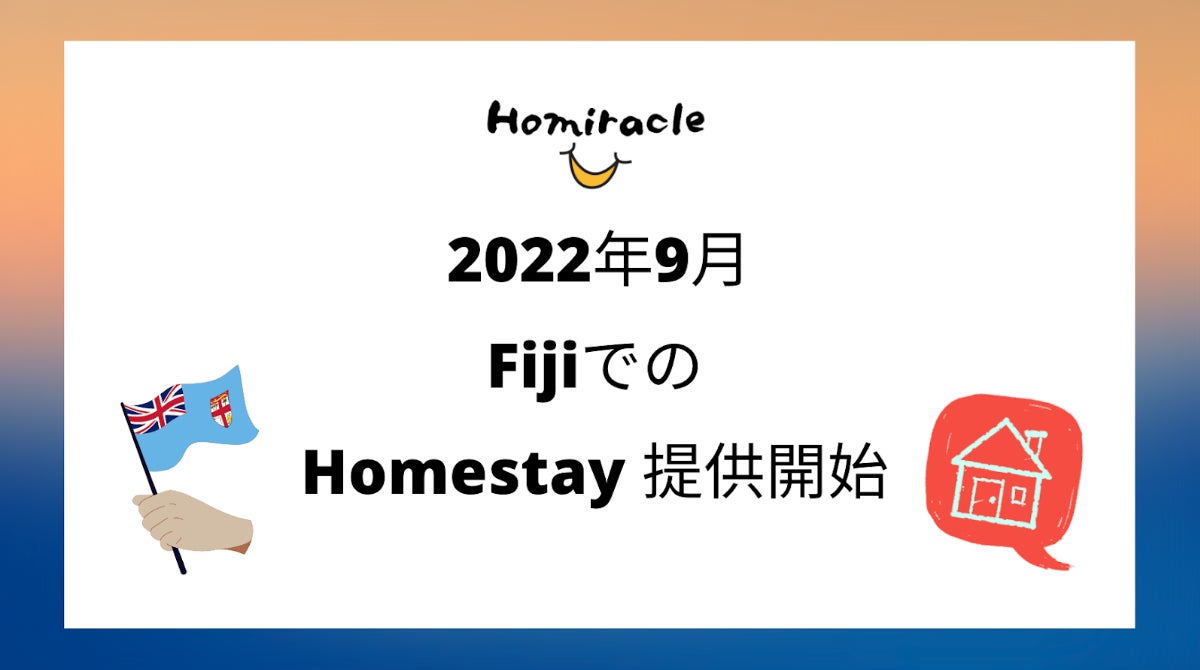 Homiracle

2022年9月

Fijiでの

Homestay 提供開始